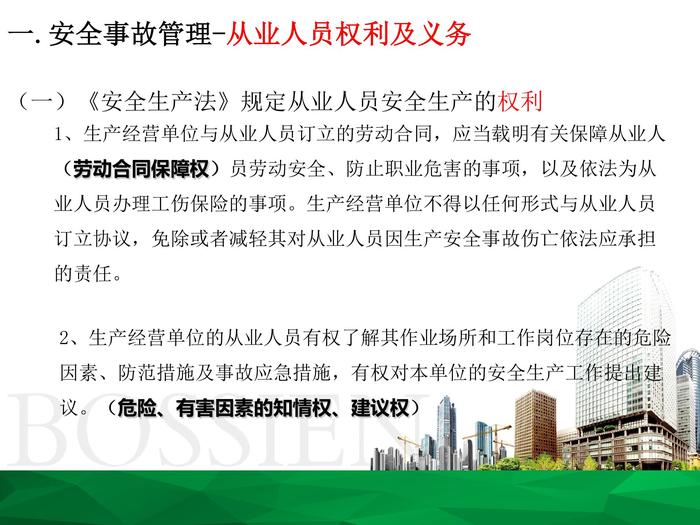 一. 安全事故管理-从业人员权利及义务

（一）《安全生产法》规定从业人员安全生产的权利

1、生产经营单位与从业人员订立的劳动合同，应当载明有关保障从业人（劳动合同保障权）员劳动安全、防止职业危害的事项，以及依法为从业人员办理工伤保险的事项。生产经营单位不得以任何形式与从业人员订立协议，免除或者减轻其对从业人员因生产安全事故伤亡依法应承担的责任。

2、生产经营单位的从业人员有权了解其作业场所和工作岗位存在的危险因素、防范措施及事故应急措施，有权对本单位的安全生产工作提出建议。（危险、有害因素的知情权、建议权）

BOSSIEN